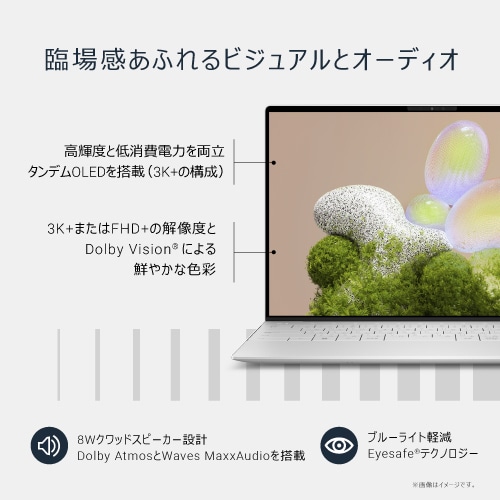 臨場感あふれるビジュアルとオーディオ

高輝度と低消費電力を両立
タンデムOLEDを搭載（3K+の構成）

3K+またはFHD+の解像度と
Dolby Vision® による
鮮やかな色彩

8Wクワッドスピーカー設計
Dolby AtmosとWaves MaxxAudioを搭載

ブルーライト軽減
Eyesafe®テクノロジー

※画像はイメージです。